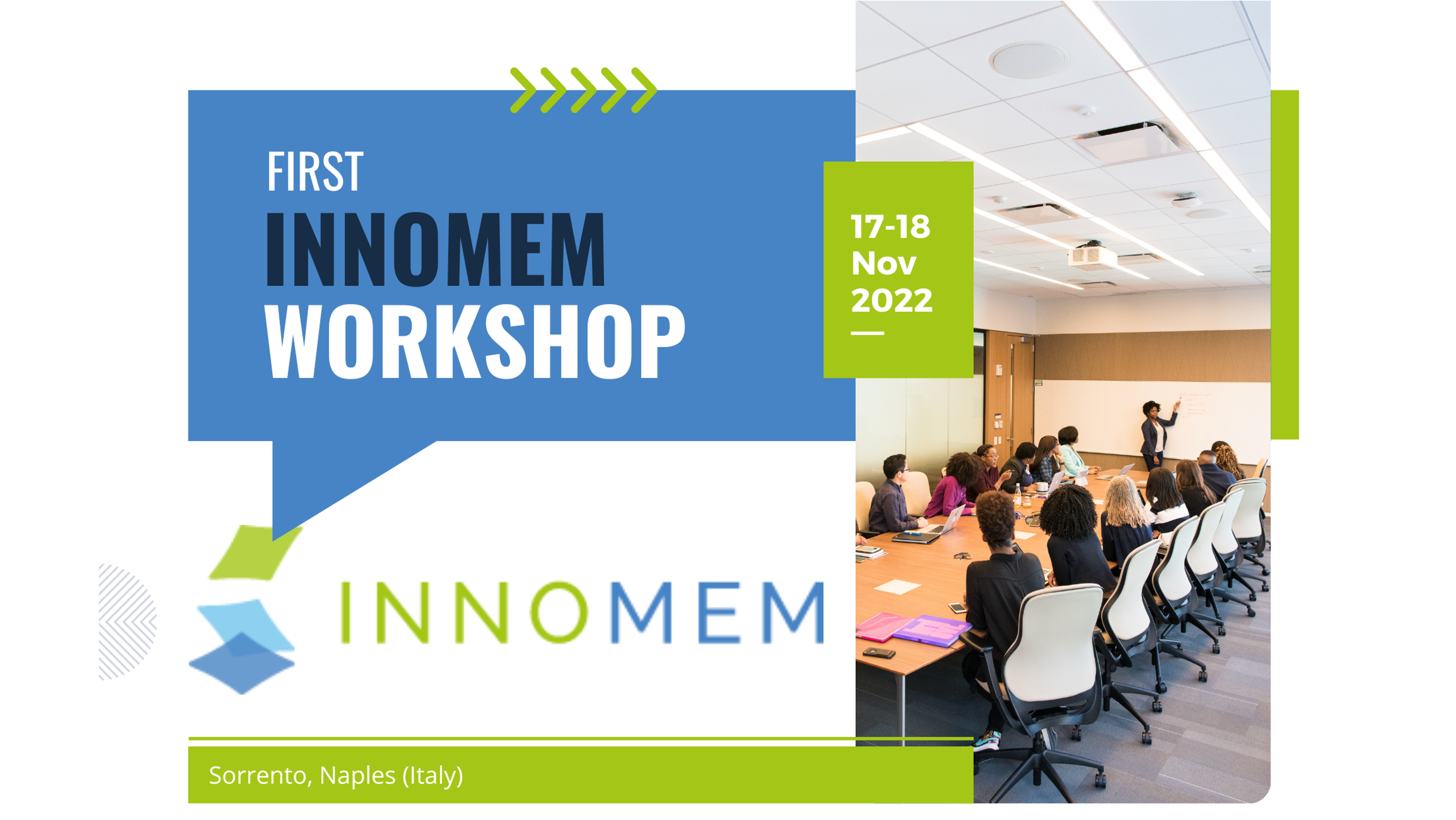 FIRST
INNOMEM
WORKSHOP

17-18
Nov
2022

INNOMEM

Sorrento, Naples (Italy)